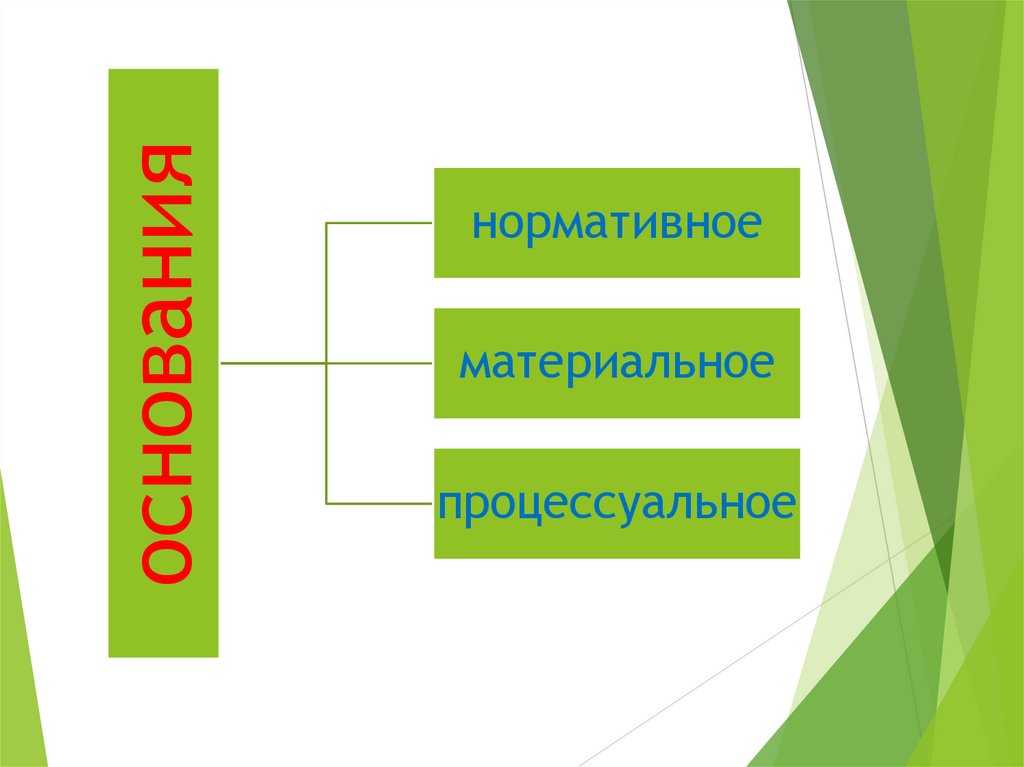 основания

нормативное

материальное

процессуальное